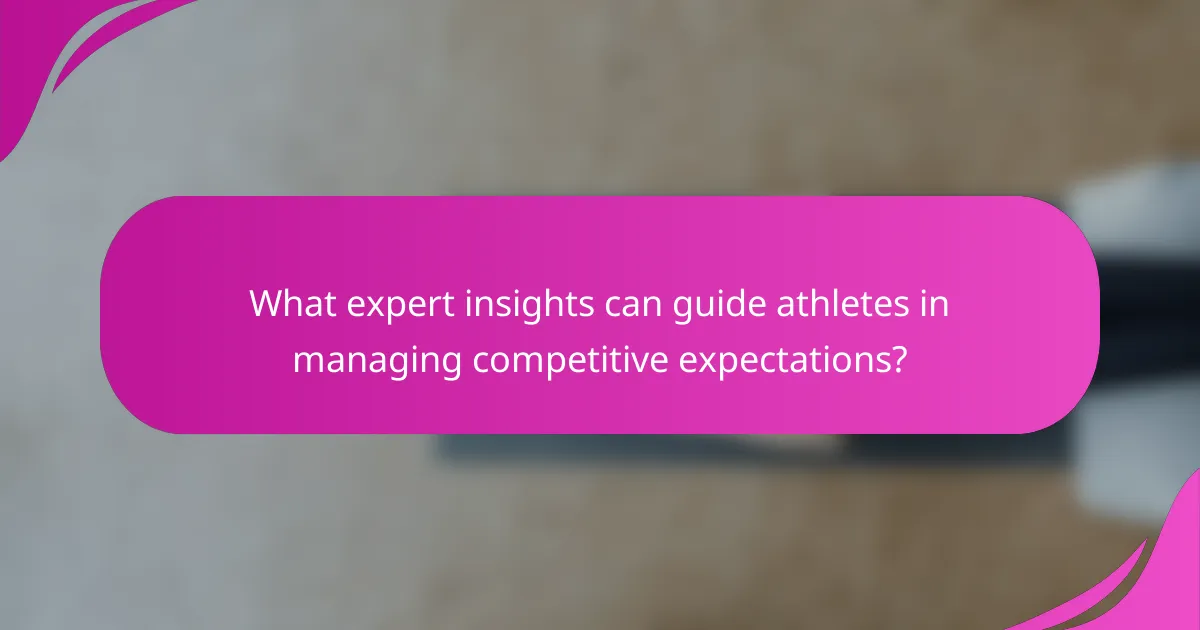 What expert insights can guide athletes in managing competitive expectations?